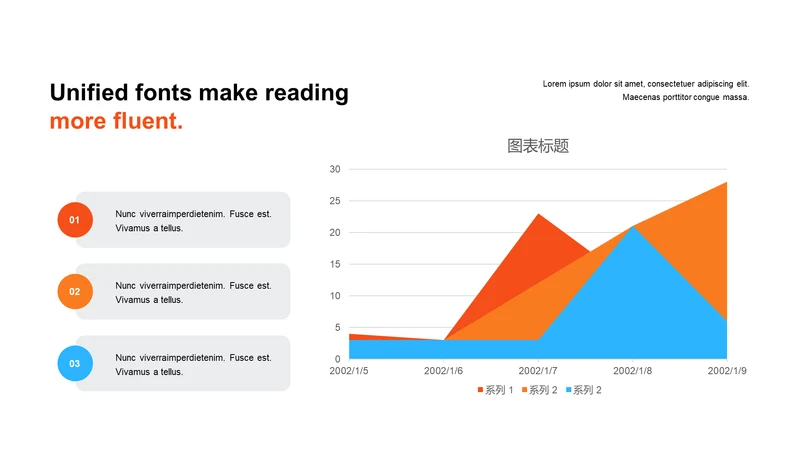 Unified fonts make reading more fluent.

Lorem ipsum dolor sit amet, consectetuer adipiscing elit. Maecenas porttitor congue massa.

01
Nunc viverraimperdietenim. Fusce est. Vivamus a tellus.

02
Nunc viverraimperdietenim. Fusce est. Vivamus a tellus.

03
Nunc viverraimperdietenim. Fusce est. Vivamus a tellus.

图表标题

30
25
20
15
10
5
0

2002/1/5
2002/1/6
2002/1/7
2002/1/8
2002/1/9

系列 1 系列 2 系列 2